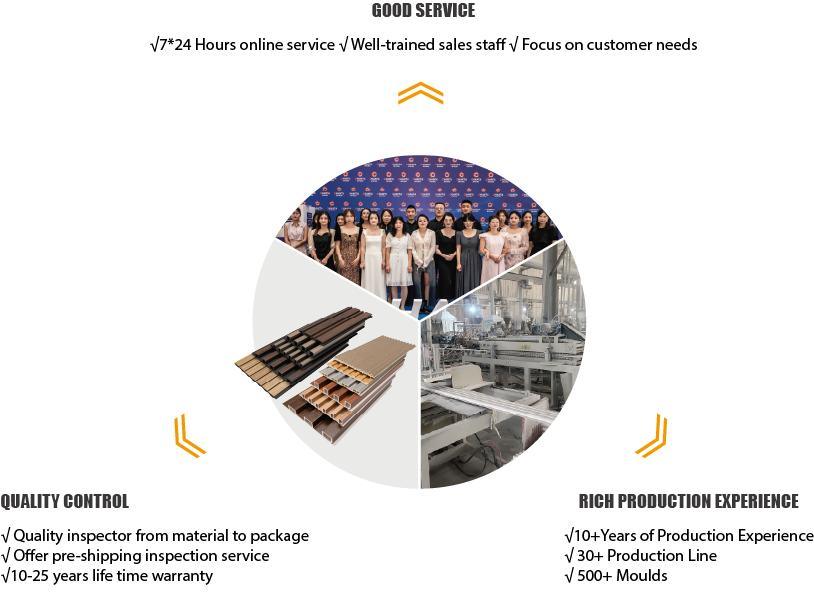 GOOD SERVICE

√7*24 Hours online service √ Well-trained sales staff √ Focus on customer needs

QUALITY CONTROL

√ Quality inspector from material to package
√ Offer pre-shipping inspection service
√10-25 years life time warranty

RICH PRODUCTION EXPERIENCE

√10+Years of Production Experience
√ 30+ Production Line
√ 500+ Moulds